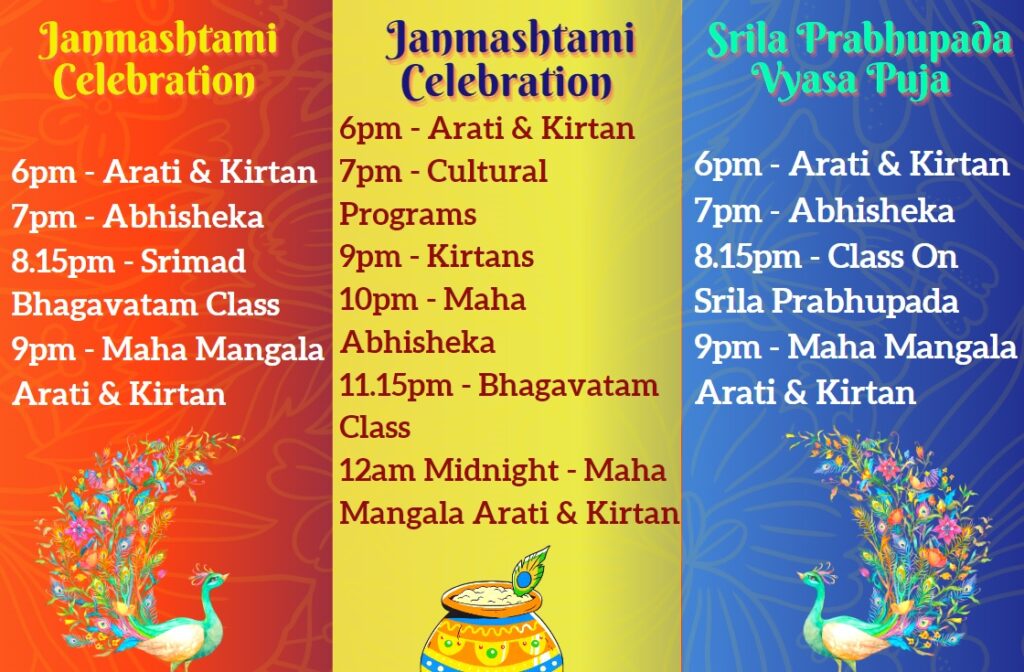 Janmashtami Celebration

6pm - Arati & Kirtan
7pm - Abhisheka
8.15pm - Srimad Bhagavatam Class
9pm - Maha Mangala Arati & Kirtan

Janmashtami Celebration

6pm - Arati & Kirtan
7pm - Cultural Programs
9pm - Kirtans
10pm - Maha Abhisheka
11.15pm - Bhagavatam Class
12am Midnight - Maha Mangala Arati & Kirtan

Srila Prabhupada Vyasa Puja

6pm - Arati & Kirtan
7pm - Abhisheka
8.15pm - Class On Srila Prabhupada
9pm - Maha Mangala Arati & Kirtan